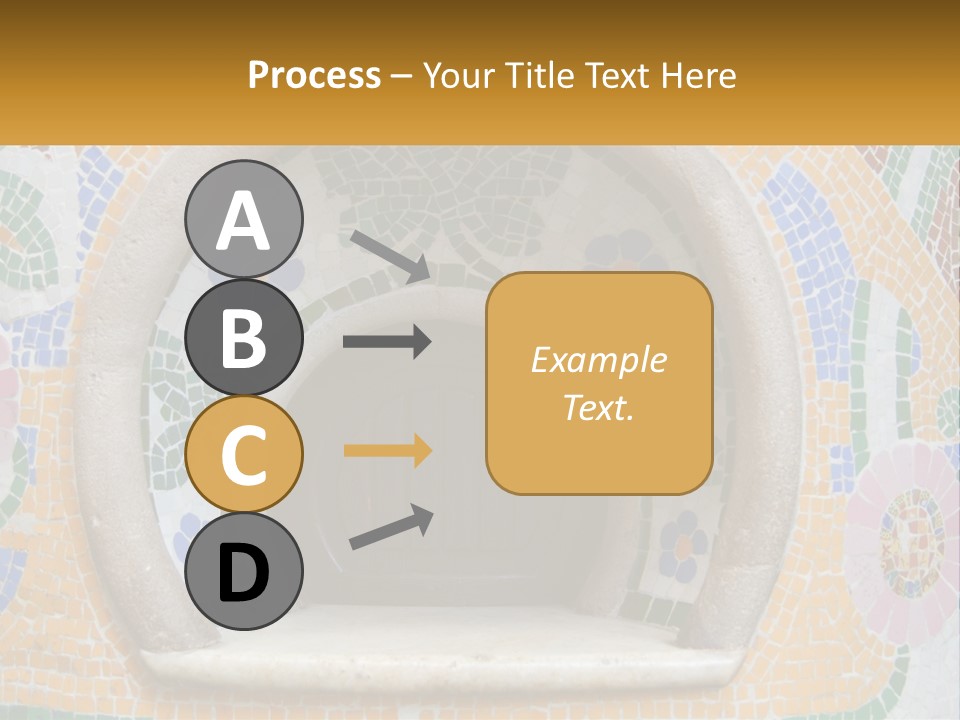 Process – Your Title Text Here

A

B

C

D

Example Text.